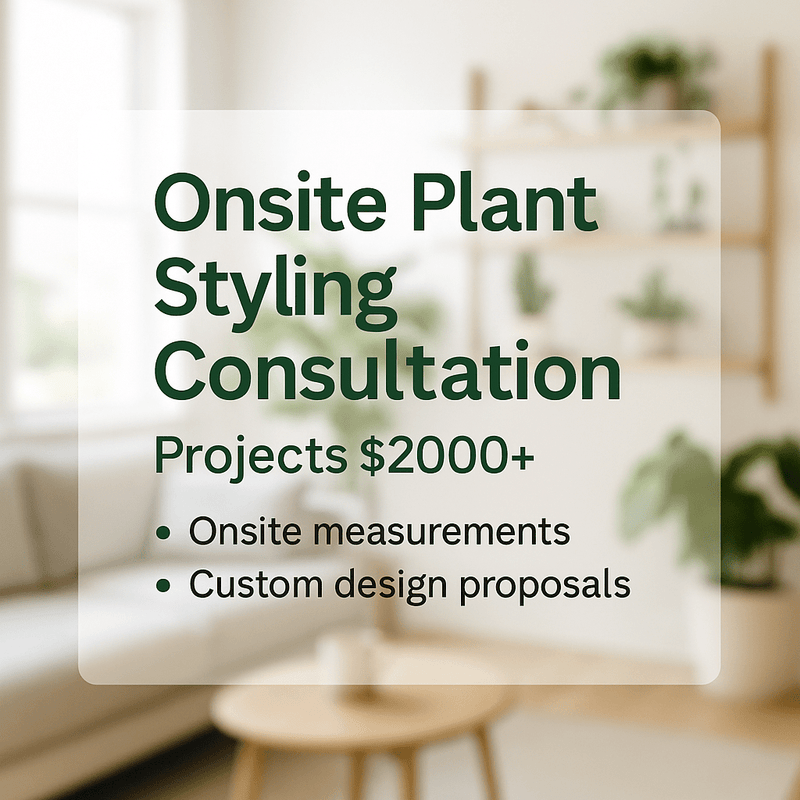 Onsite Plant Styling Consultation

Projects \$2000+

• Onsite measurements
• Custom design proposals